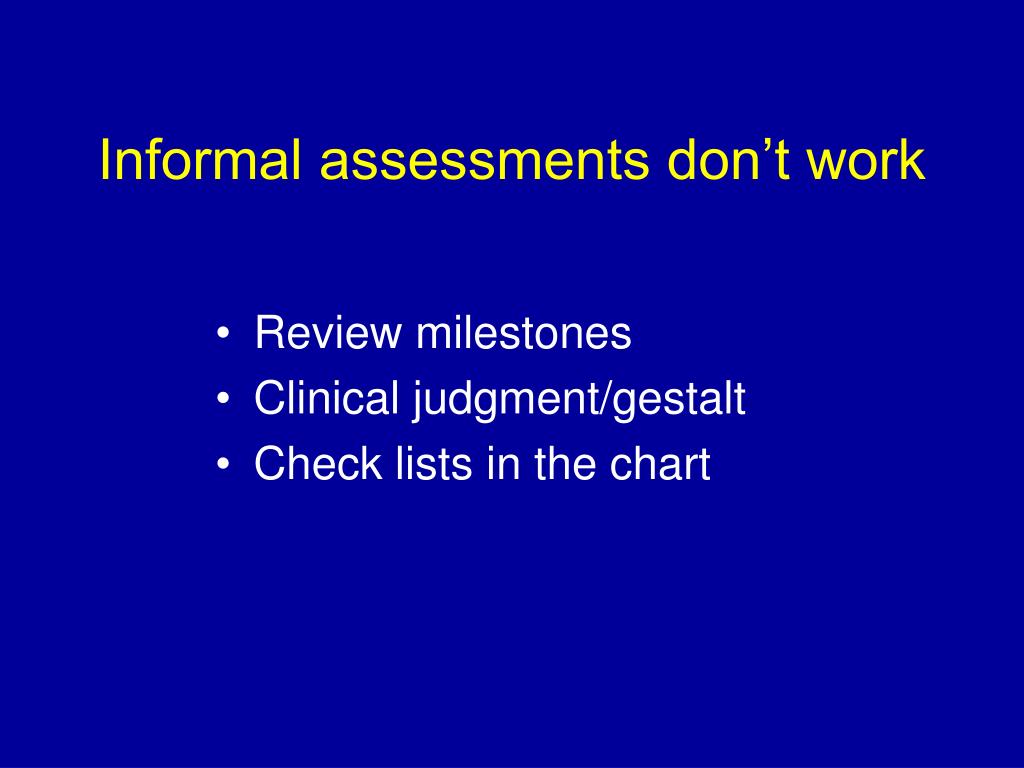 Informal assessments don’t work

• Review milestones
• Clinical judgment/gestalt
• Check lists in the chart